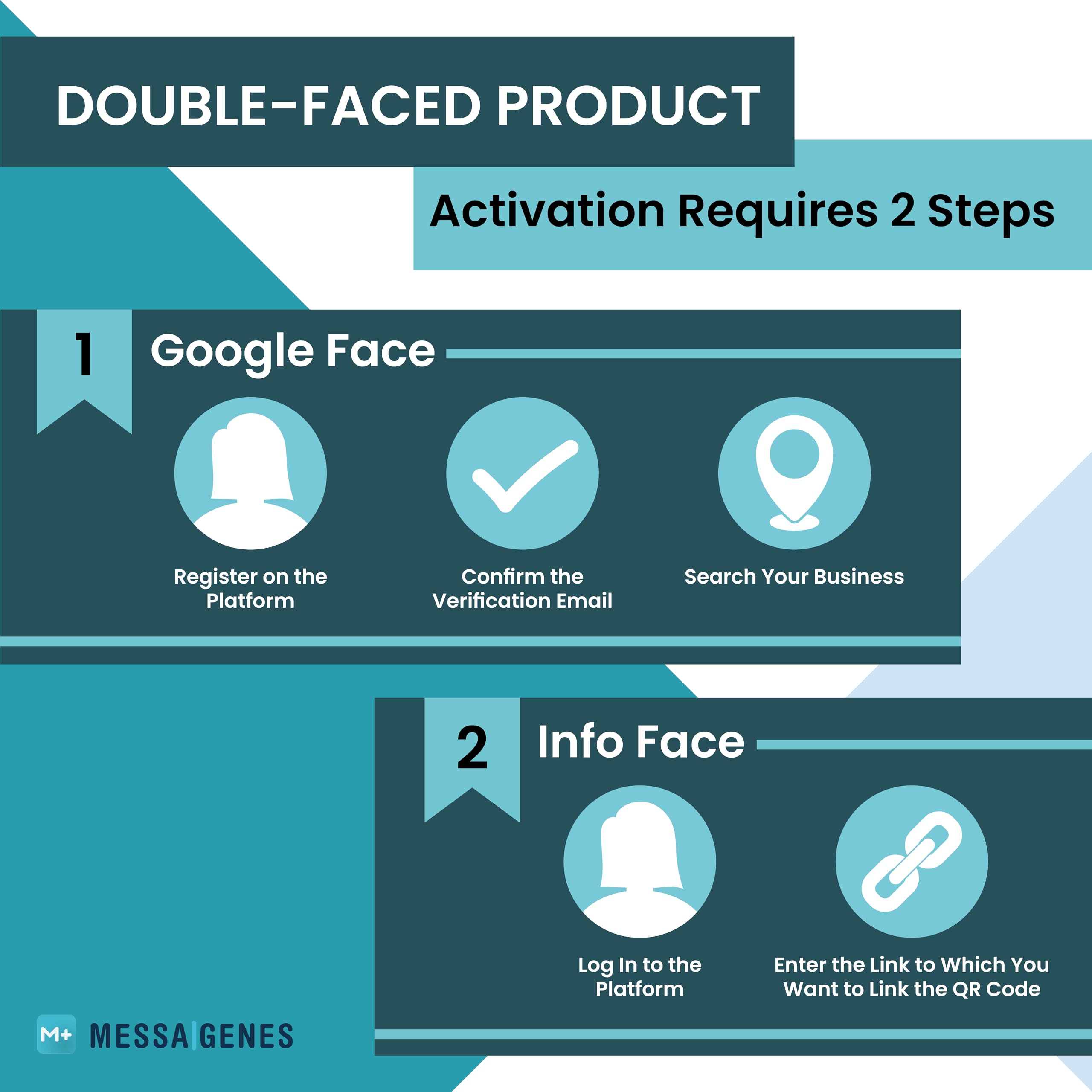 DOUBLE-FACED PRODUCT

Activation Requires 2 Steps

1 Google Face

Register on the Platform

Confirm the Verification Email

Search Your Business

2 Info Face

Log In to the Platform

Enter the Link to Which You Want to Link the QR Code

M+ MESSA|GENES